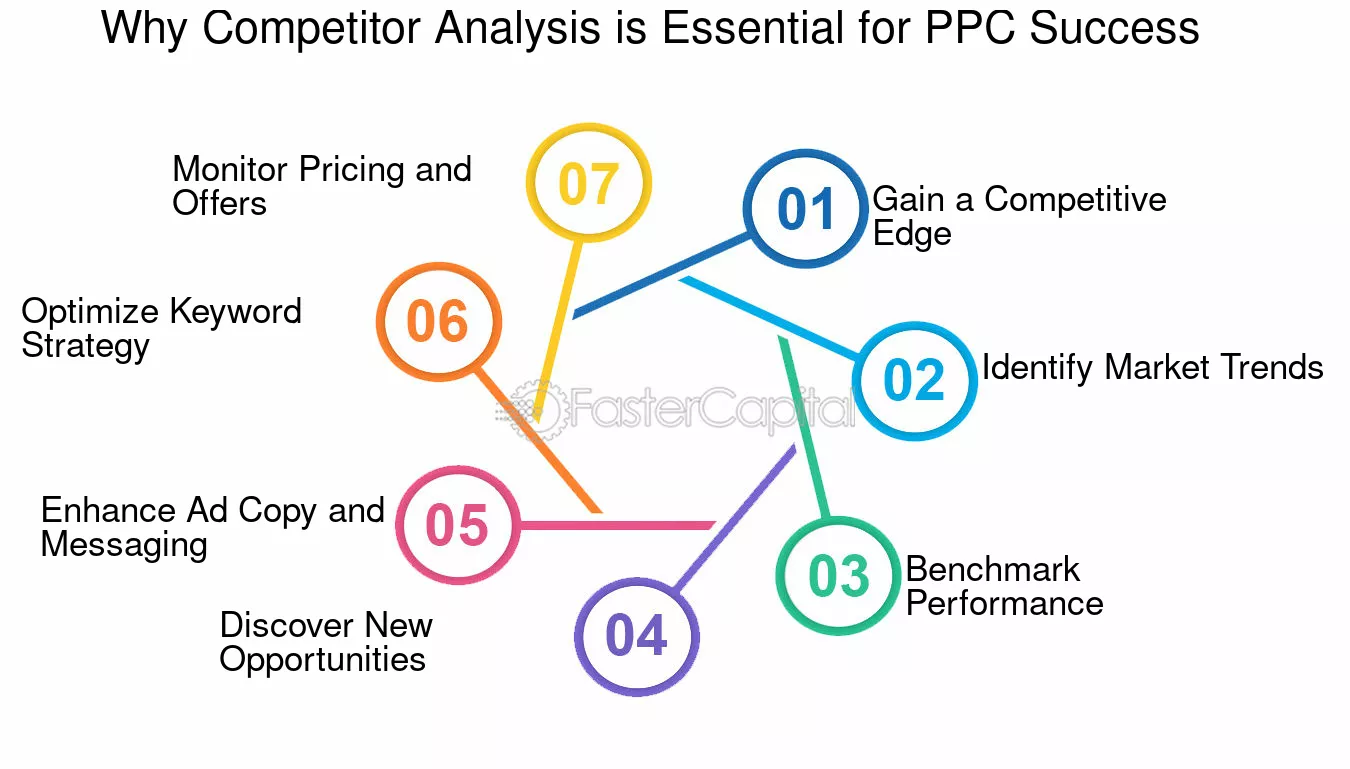 Why Competitor Analysis is Essential for PPC Success

01 Gain a Competitive Edge

02 Identify Market Trends

03 Benchmark Performance

04 Discover New Opportunities

05 Enhance Ad Copy and Messaging

06 Optimize Keyword Strategy

07 Monitor Pricing and Offers

FasterCapital